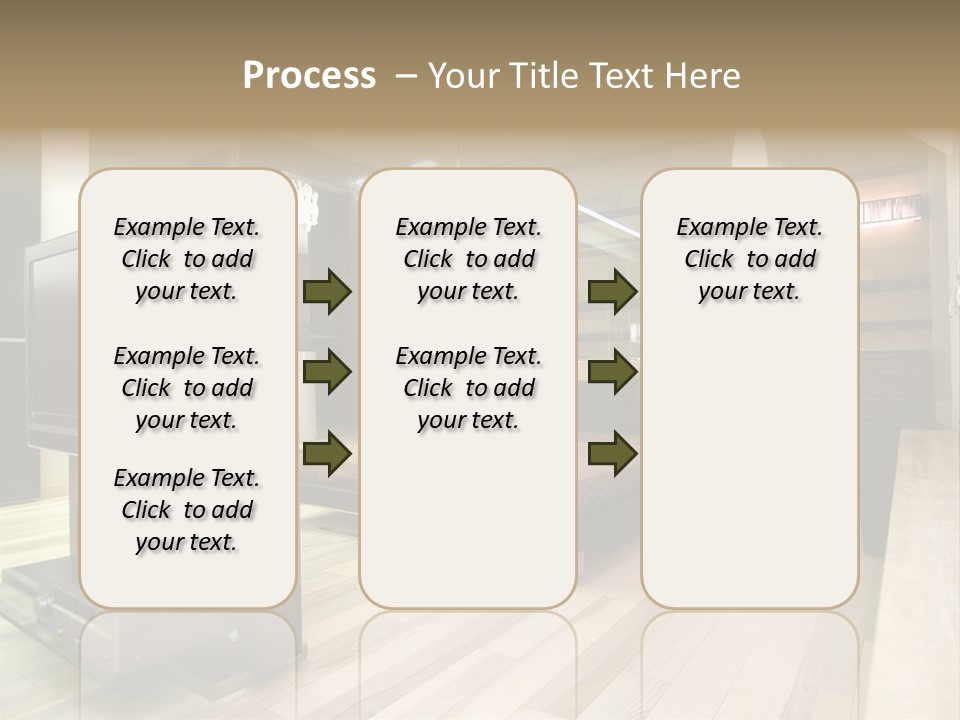 Process – Your Title Text Here

Example Text. Click to add your text.

Example Text. Click to add your text.

Example Text. Click to add your text.

Example Text. Click to add your text.

Example Text. Click to add your text.

Example Text. Click to add your text.